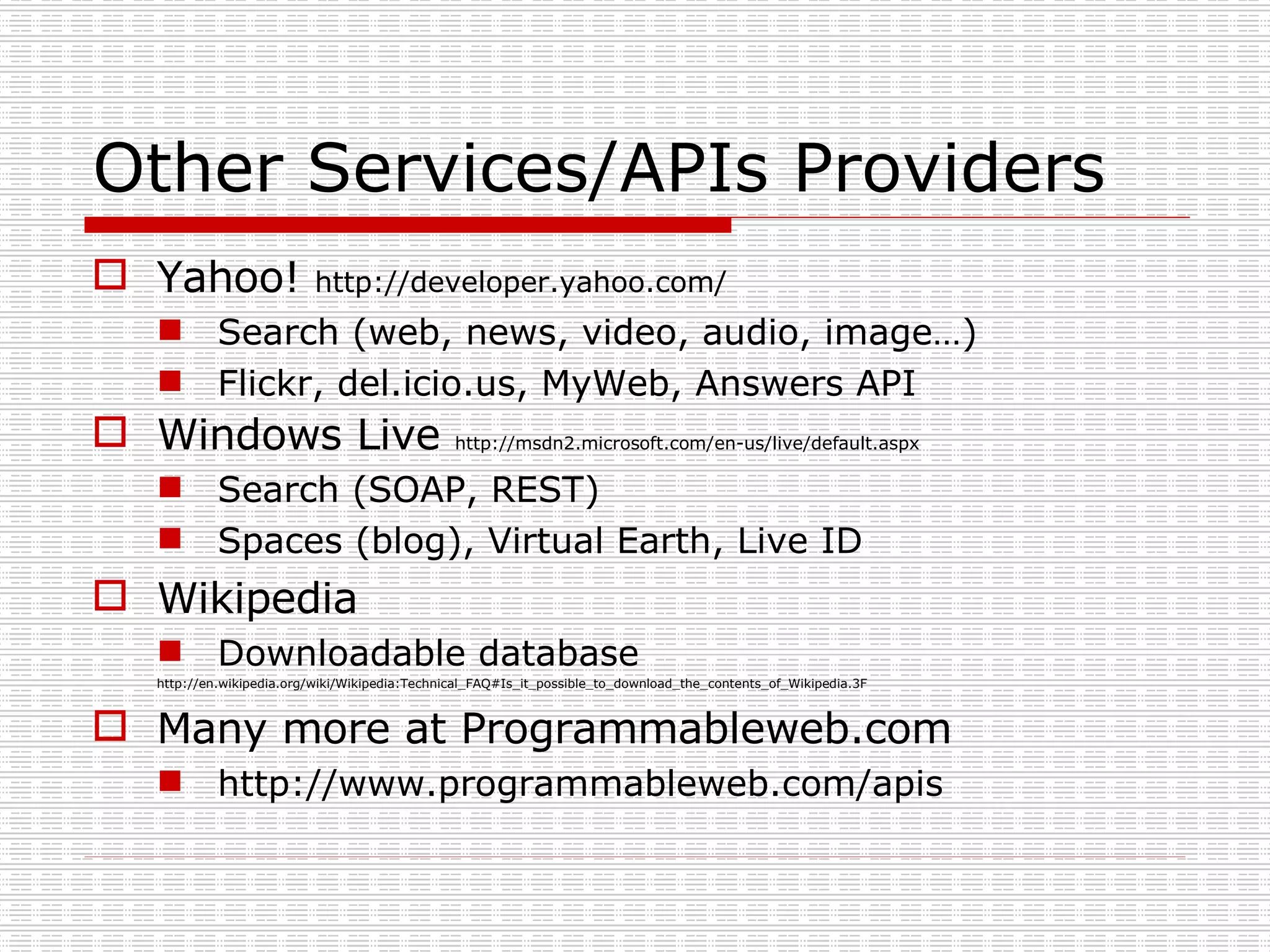 Other Services/APIs Providers

Yahoo! http://developer.yahoo.com/

Search (web, news, video, audio, image…)

Flickr, del.icio.us, MyWeb, Answers API

Windows Live http://msdn2.microsoft.com/en-us/live/default.aspx

Search (SOAP, REST)

Spaces (blog), Virtual Earth, Live ID

Wikipedia

Downloadable database

http://en.wikipedia.org/wiki/Wikipedia:Technical_FAQ#Is_it_possible_to_download_the_contents_of_Wikipedia.3F

Many more at Programmableweb.com

http://www.programmableweb.com/apis